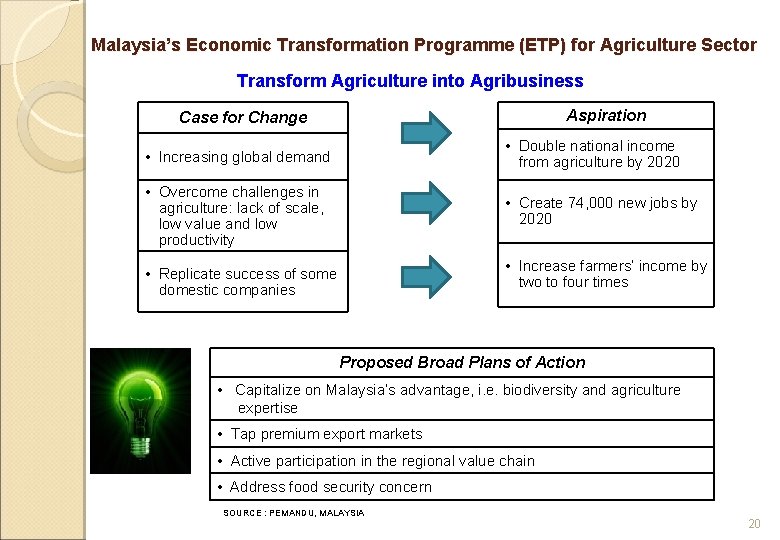 Malaysia's Economic Transformation Programme (ETP) for Agriculture Sector

Transform Agriculture into Agribusiness

Case for Change

• Increasing global demand

• Overcome challenges in agriculture: lack of scale, low value and low productivity

• Replicate success of some domestic companies

Aspiration

• Double national income from agriculture by 2020

• Create 74,000 new jobs by 2020

• Increase farmers' income by two to four times

Proposed Broad Plans of Action

• Capitalize on Malaysia's advantage, i.e. biodiversity and agriculture expertise

• Tap premium export markets

• Active participation in the regional value chain

• Address food security concern

SOURCE : PEMANDU, MALAYSIA

20